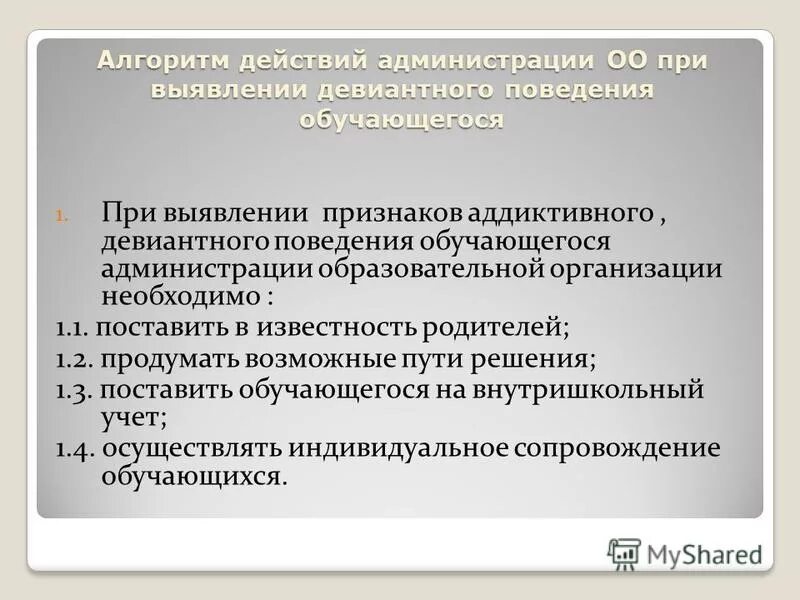 Алгоритм действий администрации ОО при выявлении девиантного поведения обучающегося

1. При выявлении признаков аддиктивного , девиантного поведения обучающегося администрации образовательной организации необходимо :

1.1. поставить в известность родителей;

1.2. продумать возможные пути решения;

1.3. поставить обучающегося на внутришкольный учет;

1.4. осуществлять индивидуальное сопровождение обучающихся.

MyShared